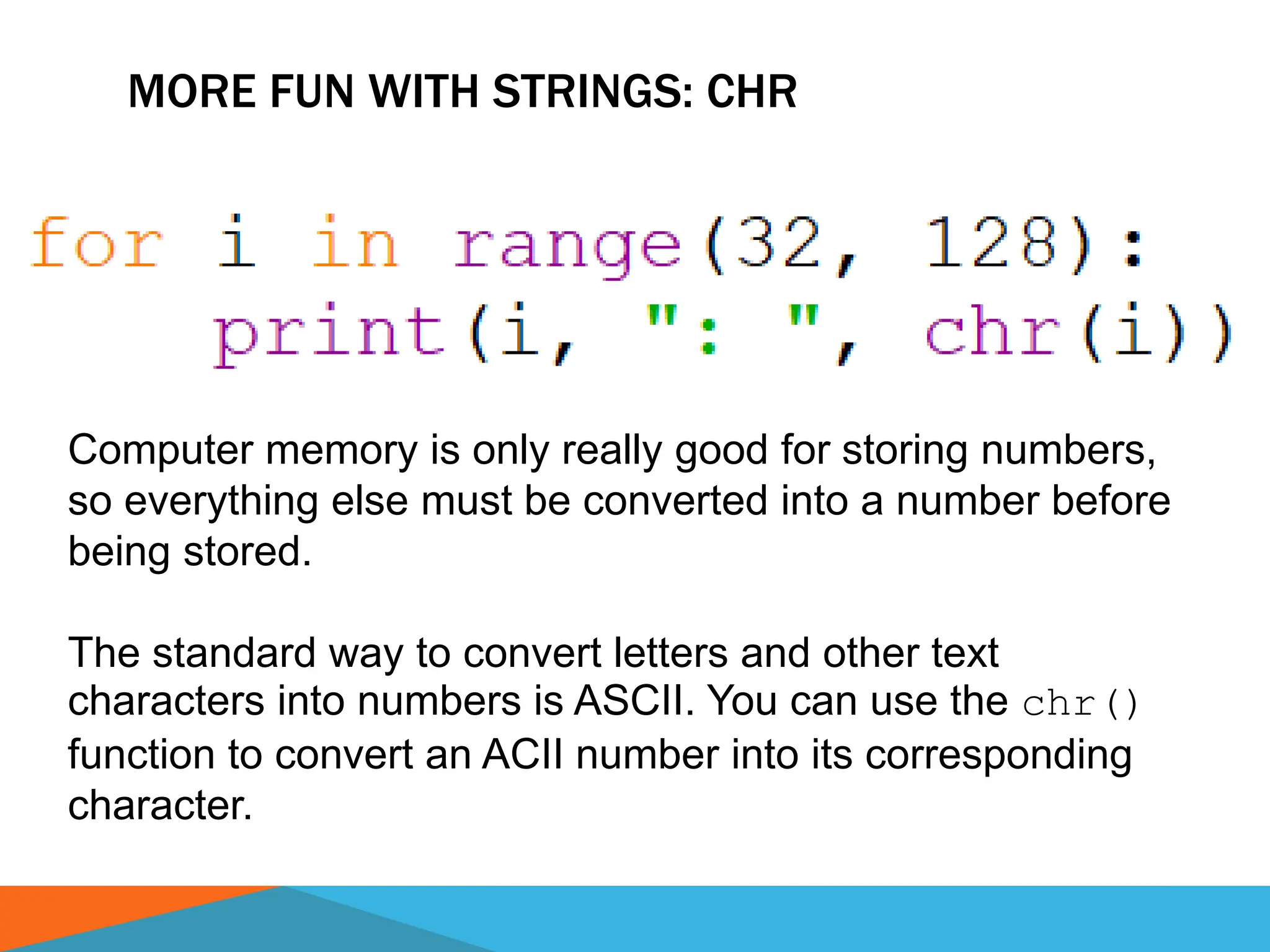 MORE FUN WITH STRINGS: CHR

for i in range(32, 128):
    print(i, ": ", chr(i))

Computer memory is only really good for storing numbers, so everything else must be converted into a number before being stored.

The standard way to convert letters and other text characters into numbers is ASCII. You can use the chr() function to convert an ACII number into its corresponding character.